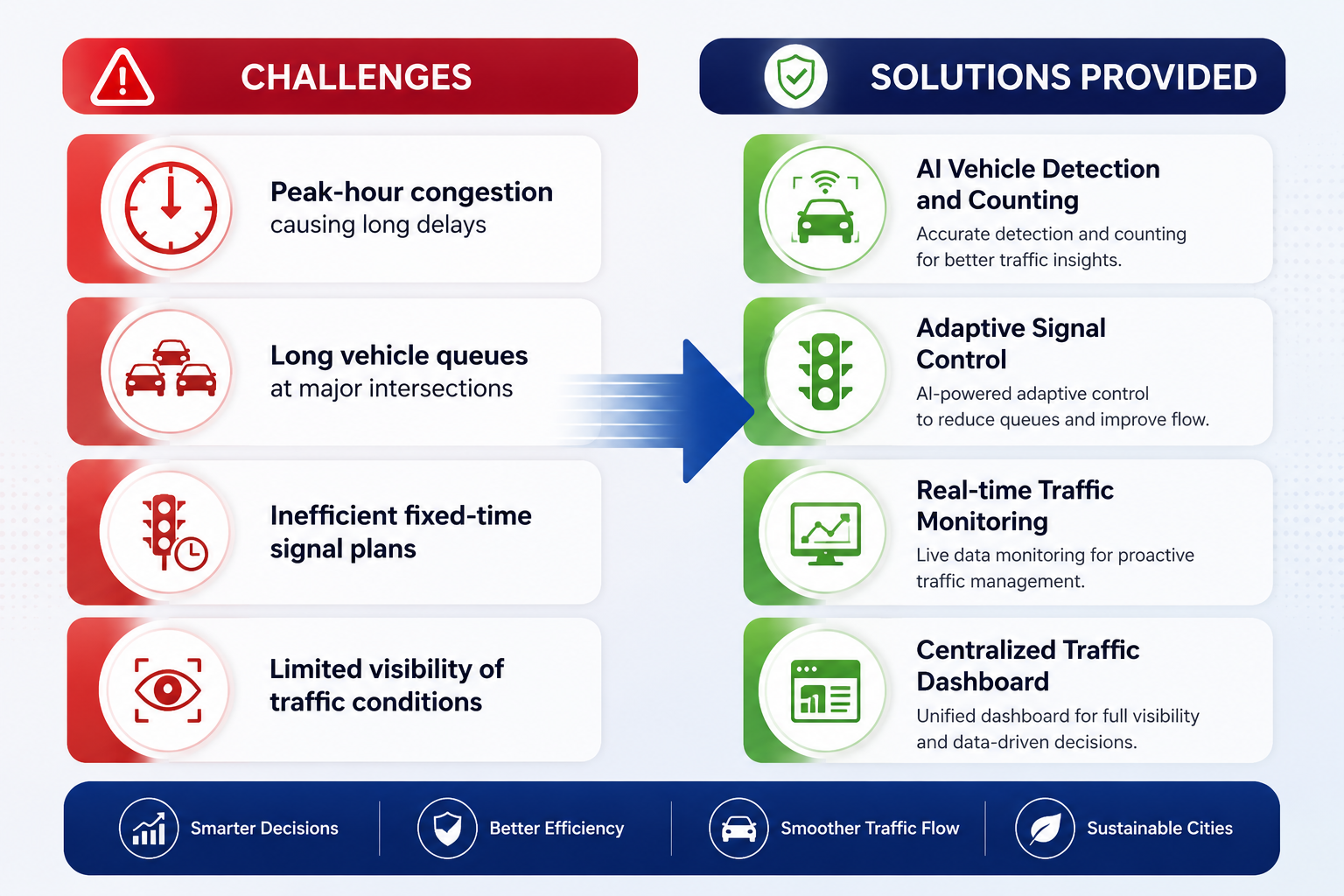 CHALLENGES

Peak-hour congestion
causing long delays

Long vehicle queues
at major intersections

Inefficient fixed-time signal plans

Limited visibility of traffic conditions

SOLUTIONS PROVIDED

AI Vehicle Detection and Counting
Accurate detection and counting for better traffic insights.

Adaptive Signal Control
AI-powered adaptive control to reduce queues and improve flow.

Real-time Traffic Monitoring
Live data monitoring for proactive traffic management.

Centralized Traffic Dashboard
Unified dashboard for full visibility and data-driven decisions.

Smarter Decisions

Better Efficiency

Smoother Traffic Flow

Sustainable Cities